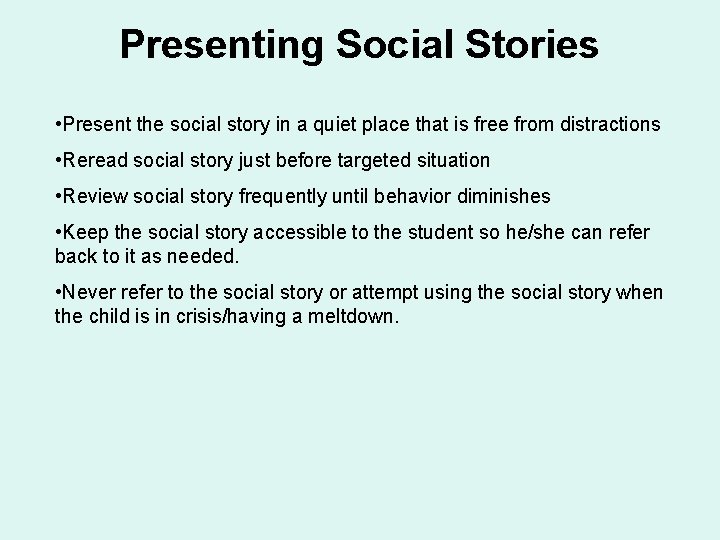 Presenting Social Stories

•Present the social story in a quiet place that is free from distractions

•Reread social story just before targeted situation

•Review social story frequently until behavior diminishes

•Keep the social story accessible to the student so he/she can refer back to it as needed.

•Never refer to the social story or attempt using the social story when the child is in crisis/having a meltdown.